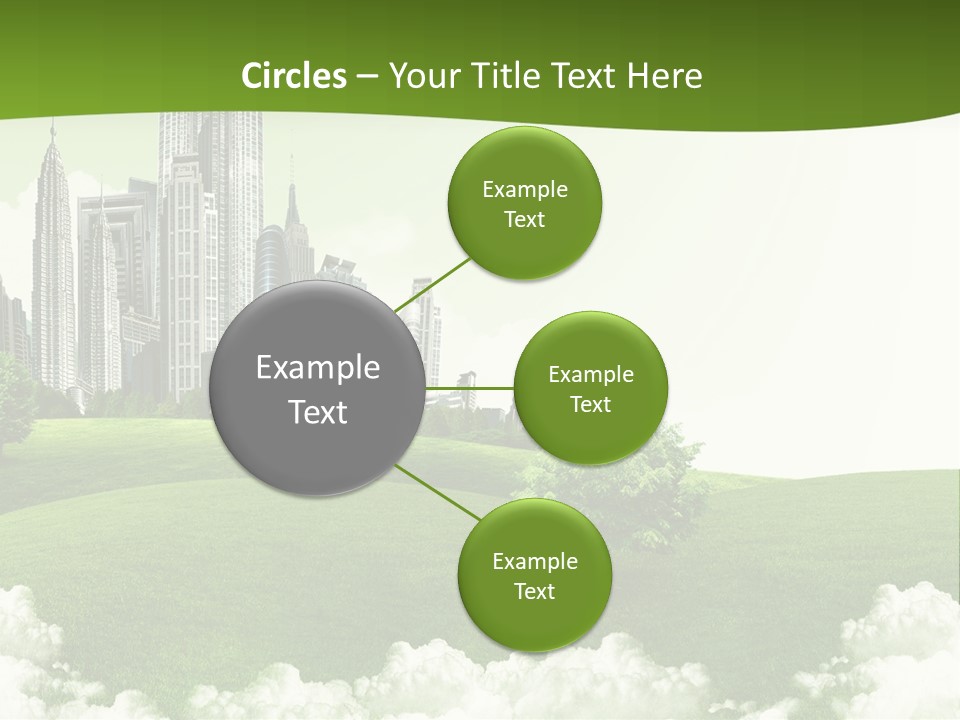 Circles – Your Title Text Here

Example Text

Example Text

Example Text

Example Text